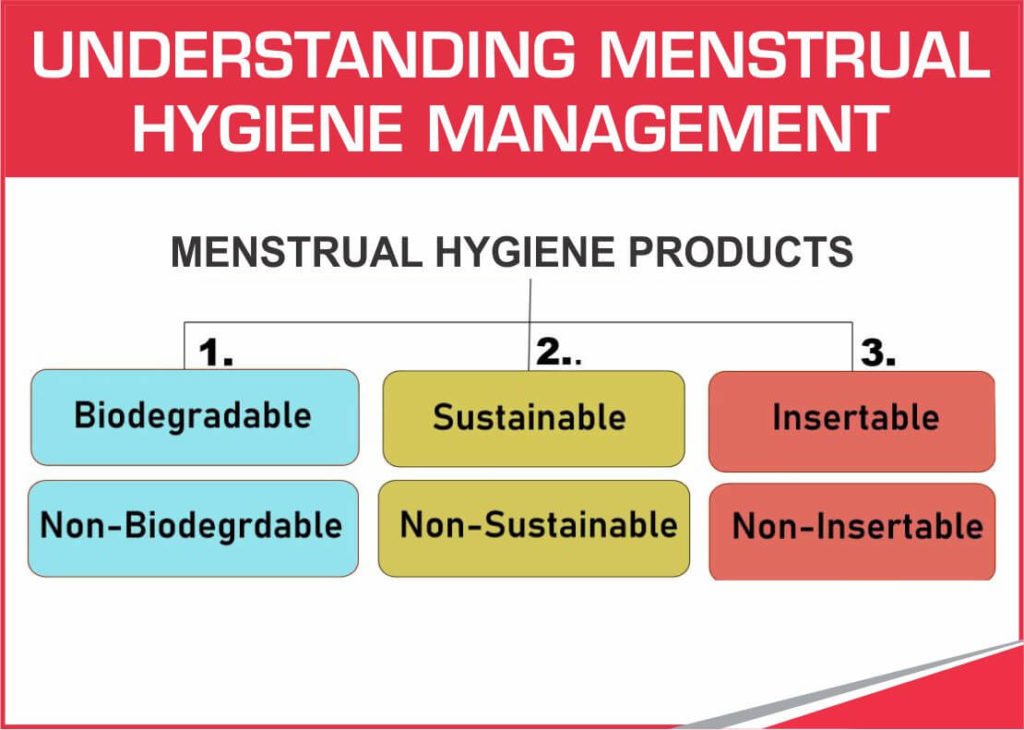 UNDERSTANDING MENSTRUAL HYGIENE MANAGEMENT

MENSTRUAL HYGIENE PRODUCTS

1.

Biodegradable

Non-Biodegrdable

2..

Sustainable

Non-Sustainable

3.

Insertable

Non-Insertable